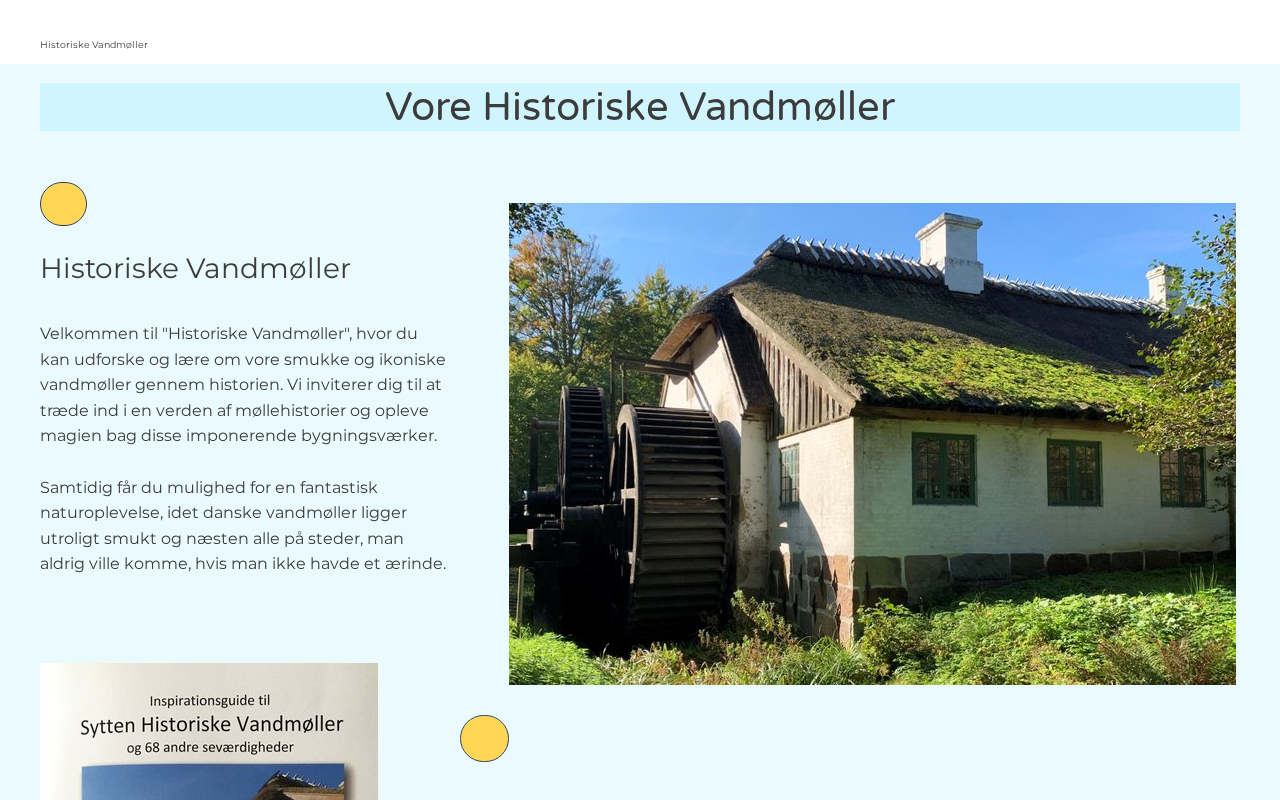 Historiske Vandmøller

Vore Historiske Vandmøller

Historiske Vandmøller

Velkommen til "Historiske Vandmøller", hvor du kan udforske og lære om vore smukke og ikoniske vandmøller gennem historien. Vi inviterer dig til at træde ind i en verden af møllehistorier og opleve magien bag disse imponerende bygningsværker.

Samtidig får du mulighed for en fantastisk naturoplevelse, idet danske vandmøller ligger utroligt smukt og næsten alle på steder, man aldrig ville komme, hvis man ikke havde et ærinde.

Inspirationsguide til
Sytten Historiske Vandmøller
og 68 andre seværdigheder